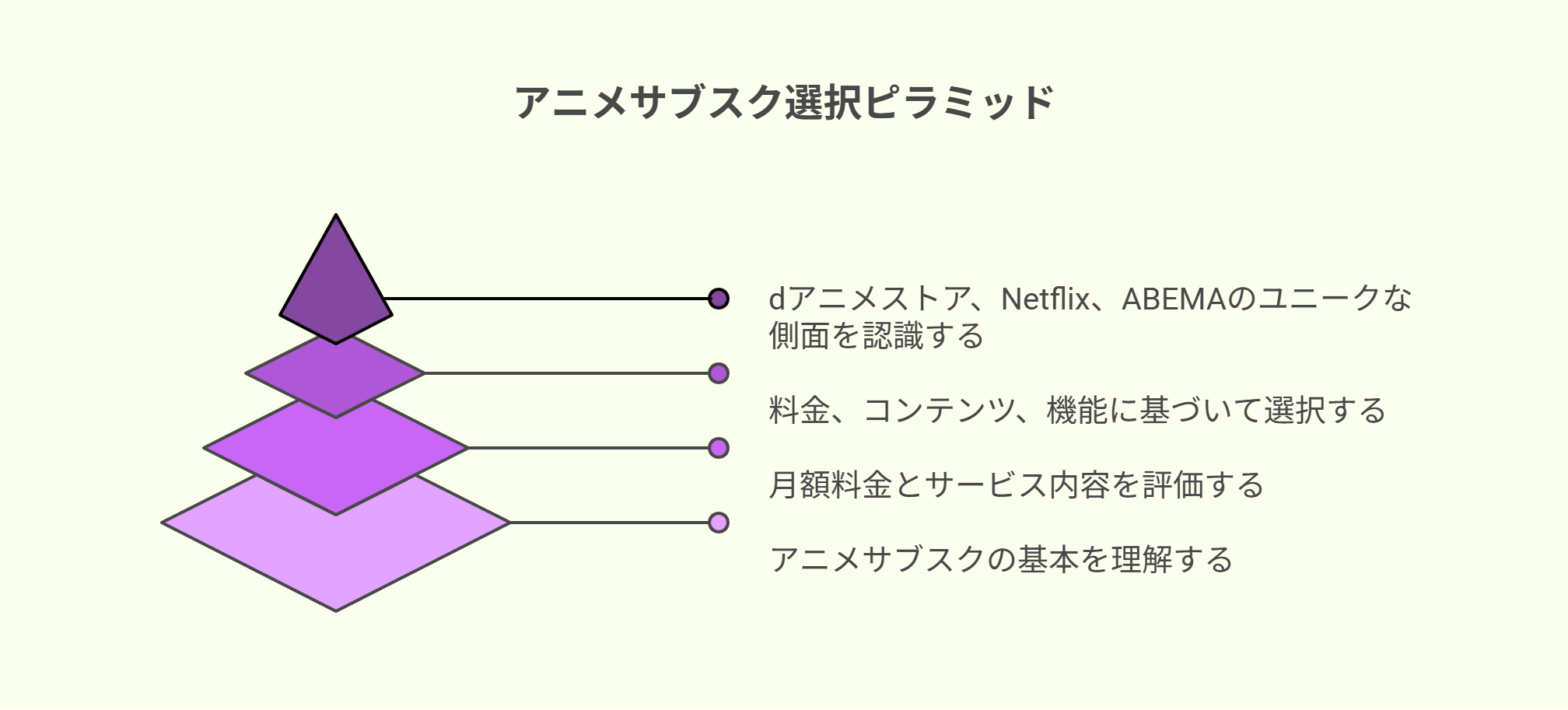 アニメサブスク選択ピラミッド

dアニメストア、Netflix、ABEMAのユニークな側面を認識する

料金、コンテンツ、機能に基づいて選択する

月額料金とサービス内容を評価する

アニメサブスクの基本を理解する